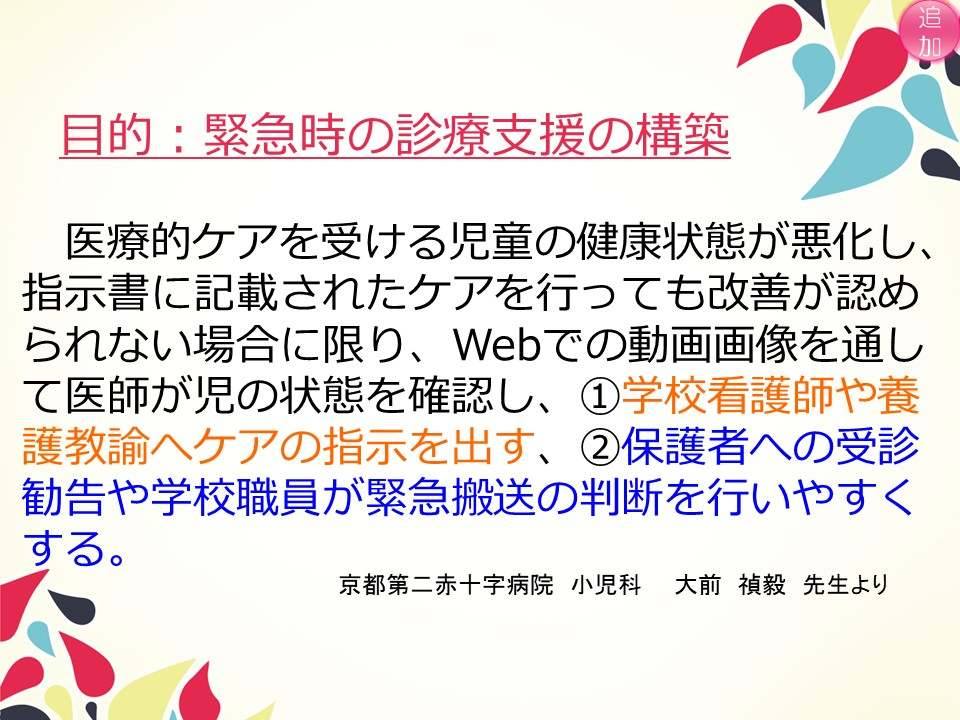 追加

目的：緊急時の診療支援の構築

医療的ケアを受ける児童の健康状態が悪化し、指示書に記載されたケアを行っても改善が認められない場合に限り、Webでの動画画像を通して医師が児の状態を確認し、①学校看護師や養護教諭へケアの指示を出す、②保護者への受診勧告や学校職員が緊急搬送の判断を行いやすくする。

京都第二赤十字病院　小児科　大前　禎毅　先生より